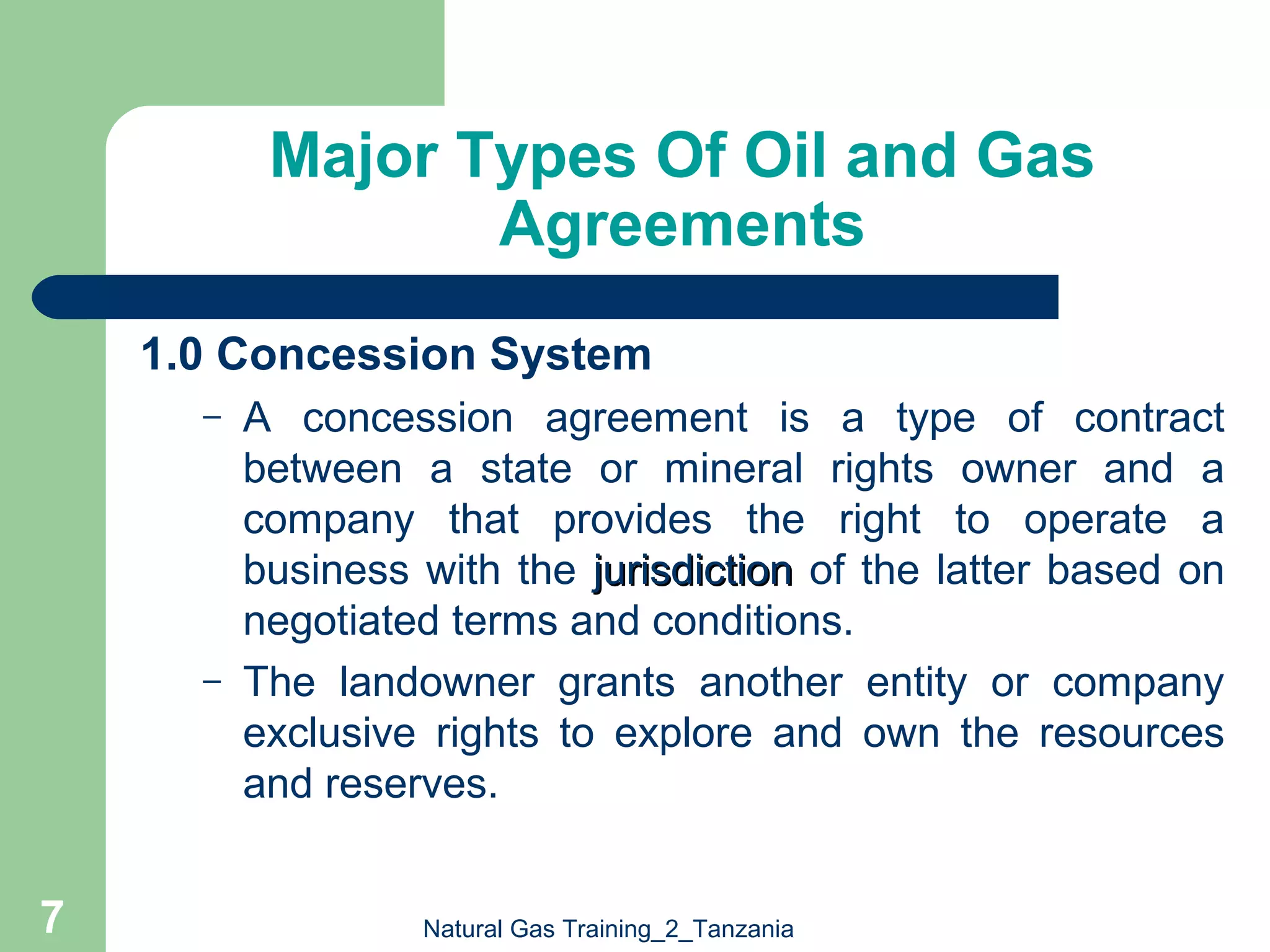 Major Types Of Oil and Gas Agreements

1.0 Concession System

– A concession agreement is a type of contract between a state or mineral rights owner and a company that provides the right to operate a business with the jurisdiction of the latter based on negotiated terms and conditions.

– The landowner grants another entity or company exclusive rights to explore and own the resources and reserves.

7

Natural Gas Training_2_Tanzania